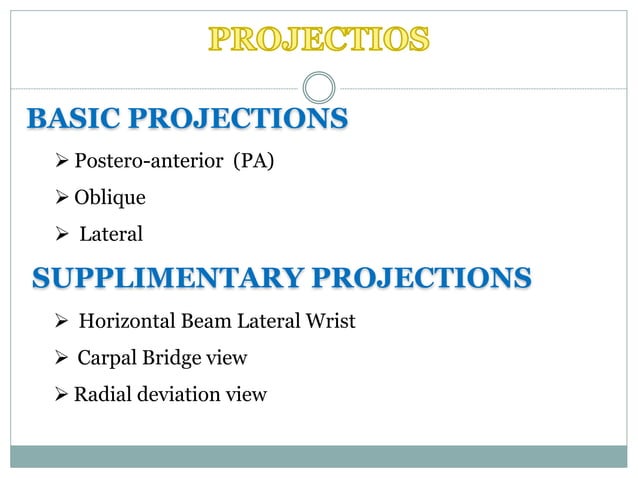 PROJECTIOS

BASIC PROJECTIONS

➢ Postero-anterior (PA)

➢ Oblique

➢ Lateral

SUPPLIMENTARY PROJECTIONS

➢ Horizontal Beam Lateral Wrist

➢ Carpal Bridge view

➢ Radial deviation view